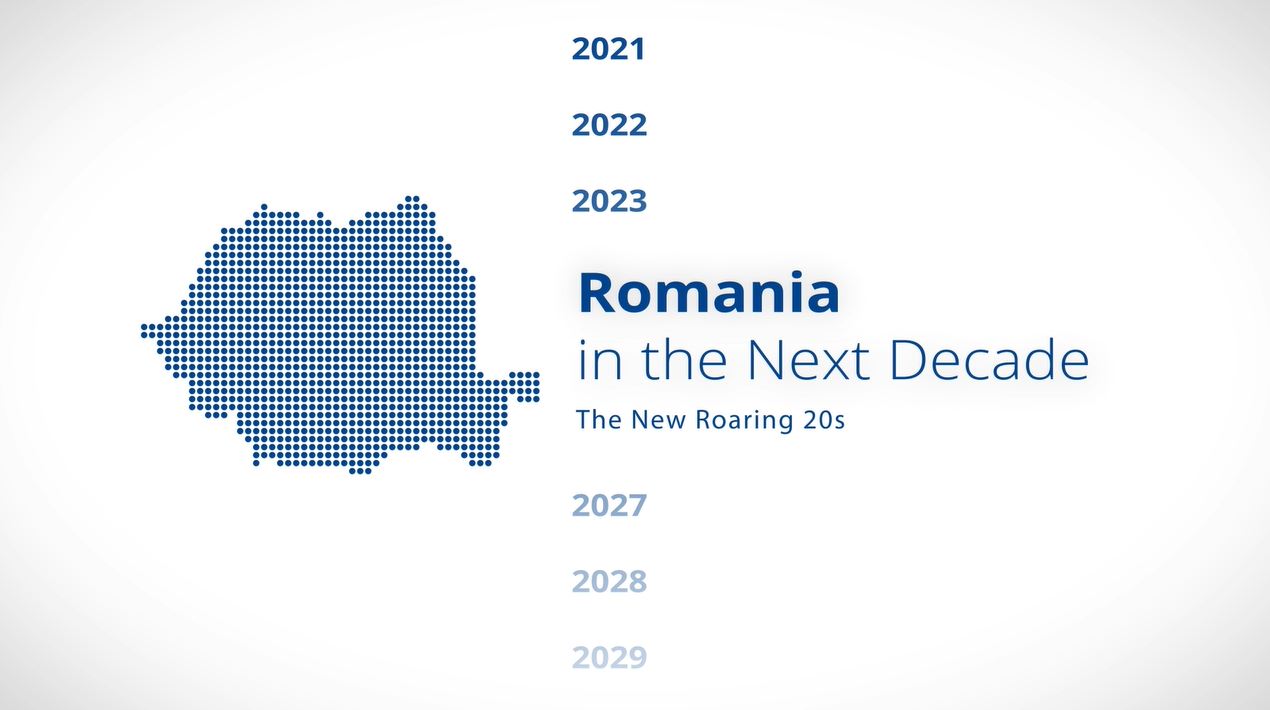 2021

2022

2023

Romania
in the Next Decade
The New Roaring 20s

2027

2028

2029